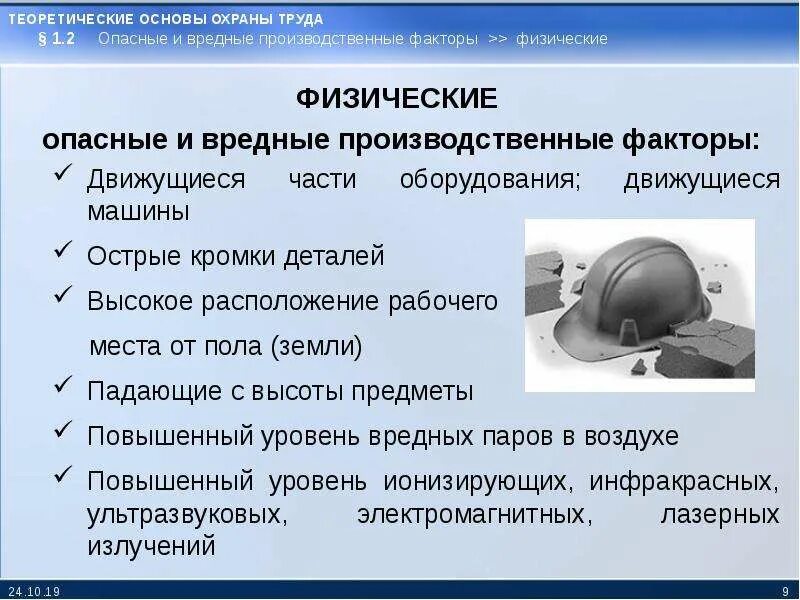 ТЕОРЕТИЧЕСКИЕ ОСНОВЫ ОХРАНЫ ТРУДА
§ 1.2 Опасные и вредные производственные факторы >> физические

ФИЗИЧЕСКИЕ
опасные и вредные производственные факторы:

✓ Движущиеся части оборудования; движущиеся машины
✓ Острые кромки деталей
✓ Высокое расположение рабочего места от пола (земли)
✓ Падающие с высоты предметы
✓ Повышенный уровень вредных паров в воздухе
✓ Повышенный уровень ионизирующих, инфракрасных, ультразвуковых, электромагнитных, лазерных излучений

24.10.19
9